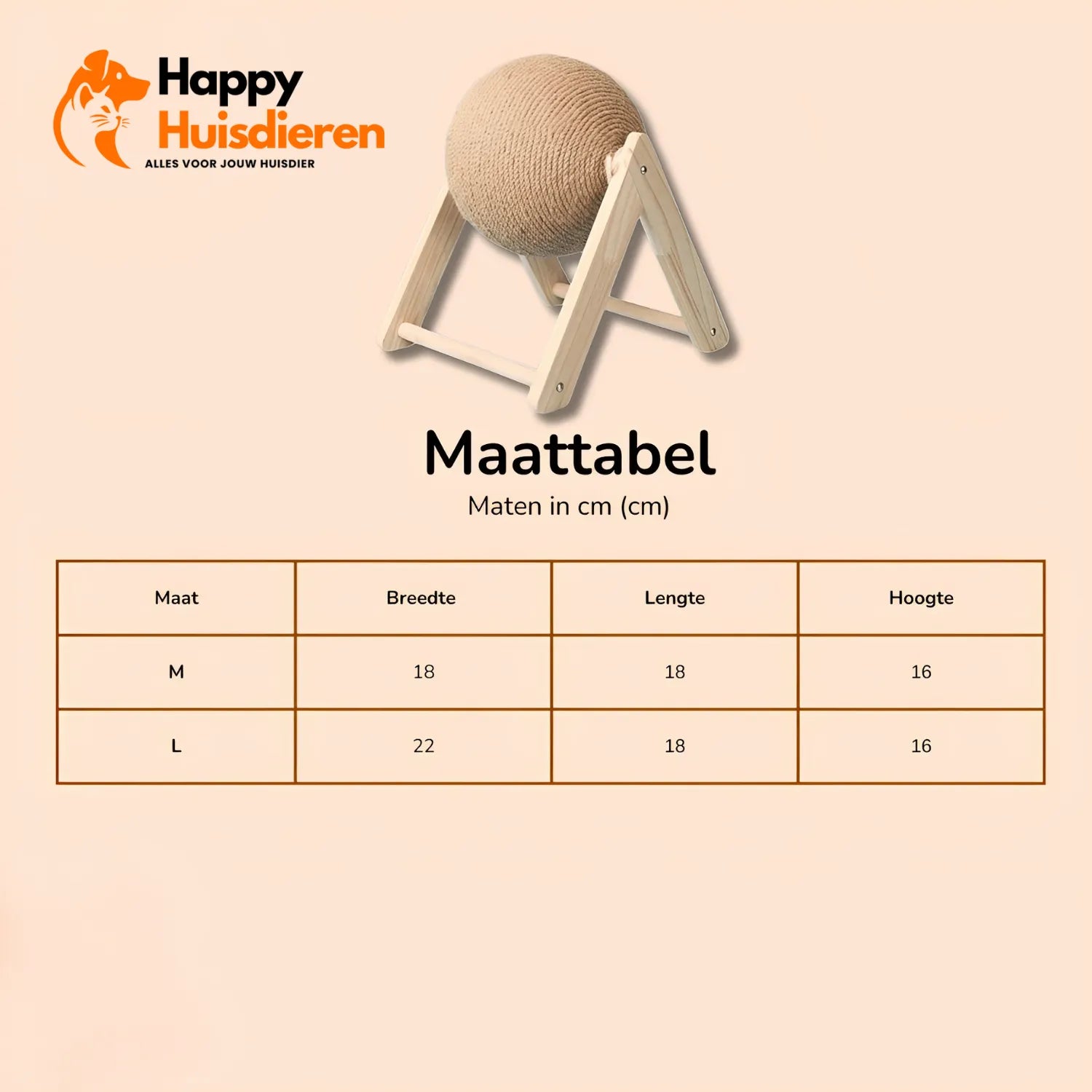 Happy
Huisdieren
ALLES VOOR JOUW HUISDIER

Maattabel
Maten in cm (cm)

| Maat | Breedte | Lengte | Hoogte |
|---|---|---|---|
| M | 18 | 18 | 16 |
| L | 22 | 18 | 16 |